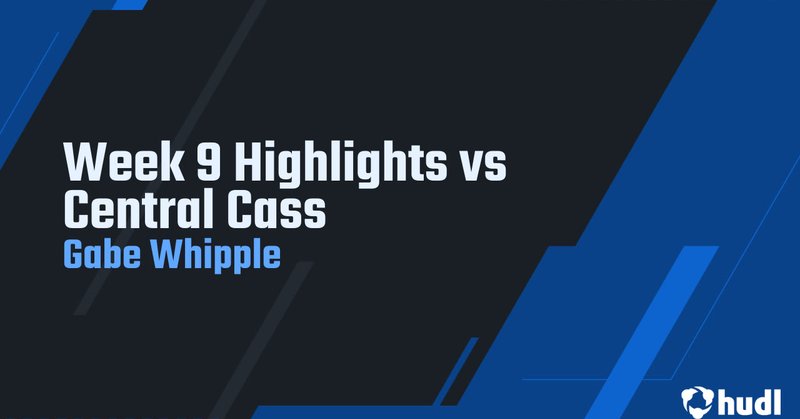 Week 9 Highlights vs Central Cass
Gabe Whipple

hudl